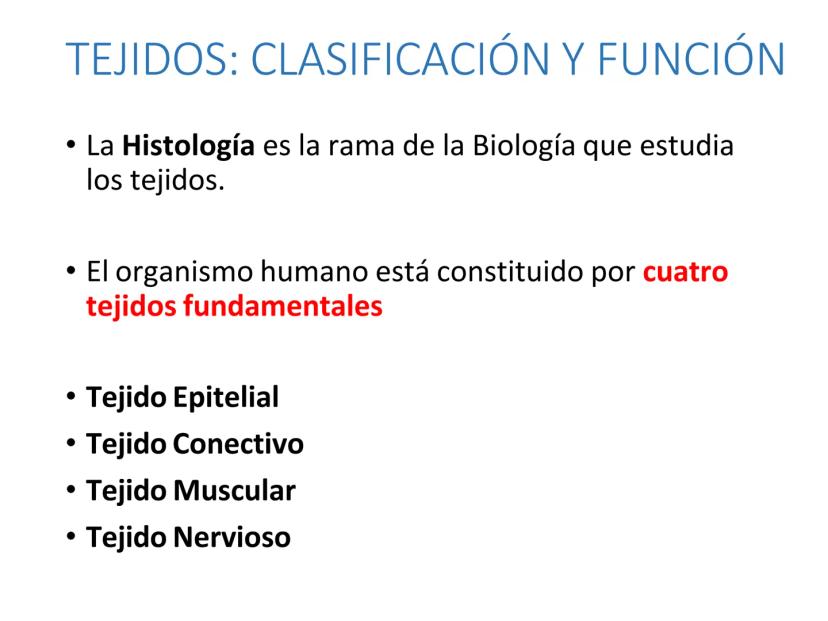 TEJIDOS: CLASIFICACIÓN Y FUNCIÓN

• La Histología es la rama de la Biología que estudia los tejidos.

• El organismo humano está constituido por cuatro tejidos fundamentales

• Tejido Epitelial
• Tejido Conectivo
• Tejido Muscular
• Tejido Nervioso